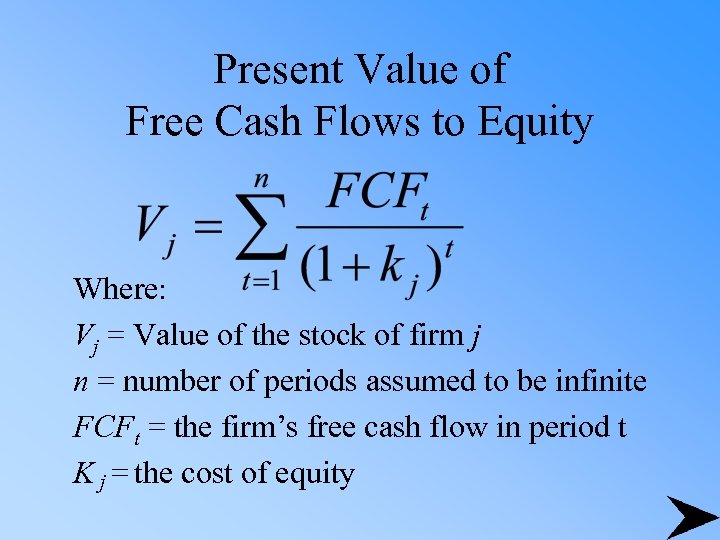 Present Value of
Free Cash Flows to Equity

$V_j = \sum_{t=1}^{n} \frac{FCF_t}{(1+k_j)^t}$

Where:

$V_j$ = Value of the stock of firm $j$

$n$ = number of periods assumed to be infinite

$FCF_t$ = the firm's free cash flow in period t

$K_j$ = the cost of equity